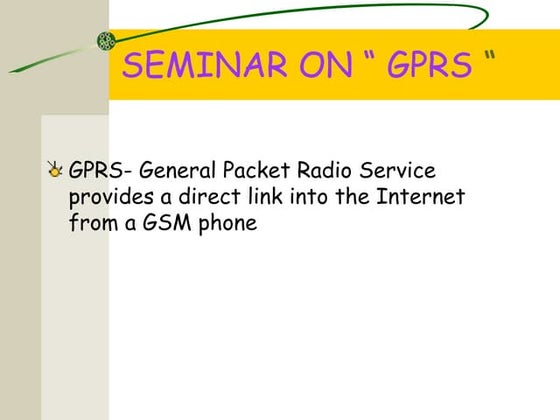 SEMINAR ON " GPRS "

GPRS- General Packet Radio Service provides a direct link into the Internet from a GSM phone